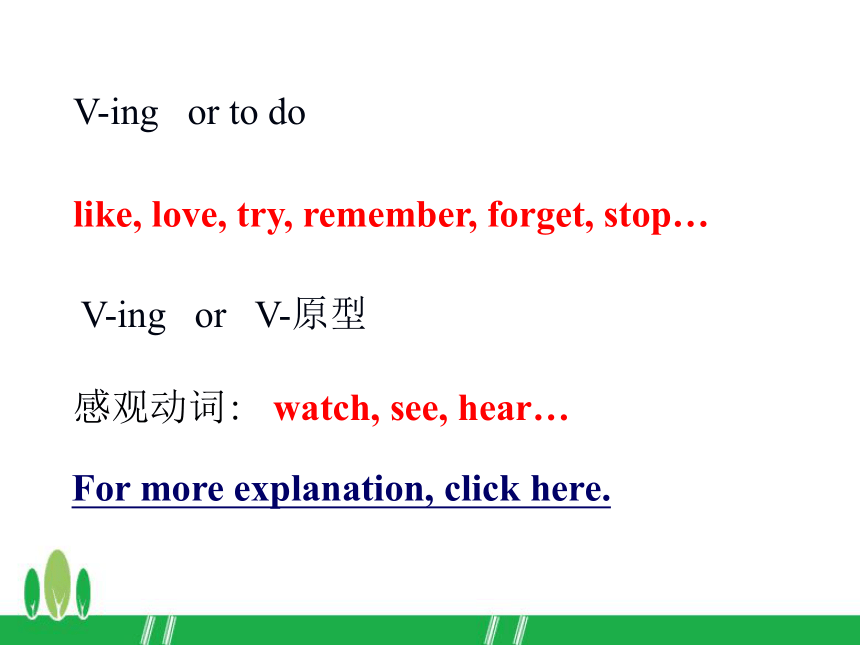 V-ing or to do

like, love, try, remember, forget, stop…

V-ing or V-原型

感观动词: watch, see, hear…

For more explanation, click here.